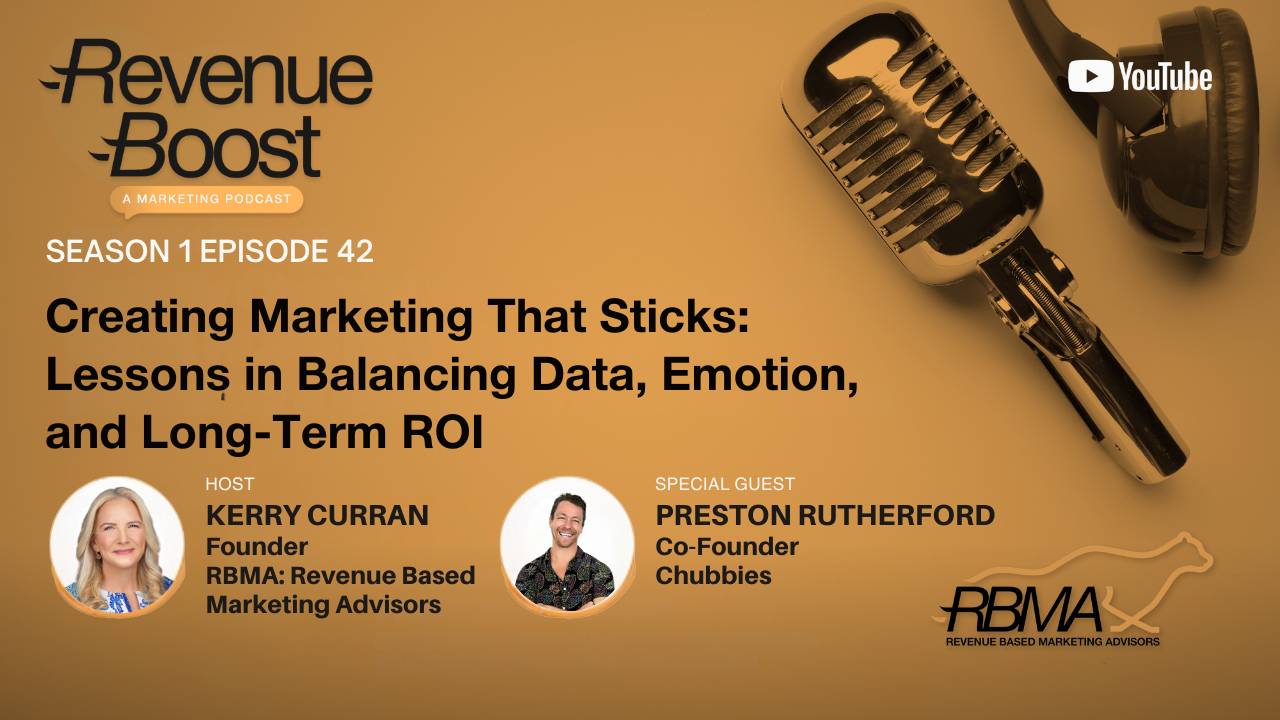 Revenue Boost
A MARKETING PODCAST

YouTube

SEASON 1 EPISODE 42

Creating Marketing That Sticks: Lessons in Balancing Data, Emotion, and Long-Term ROI

HOST
KERRY CURRAN
Founder
RBMA: Revenue Based Marketing Advisors

SPECIAL GUEST
PRESTON RUTHERFORD
Co-Founder
Chubbies

RBMA
REVENUE BASED MARKETING ADVISORS